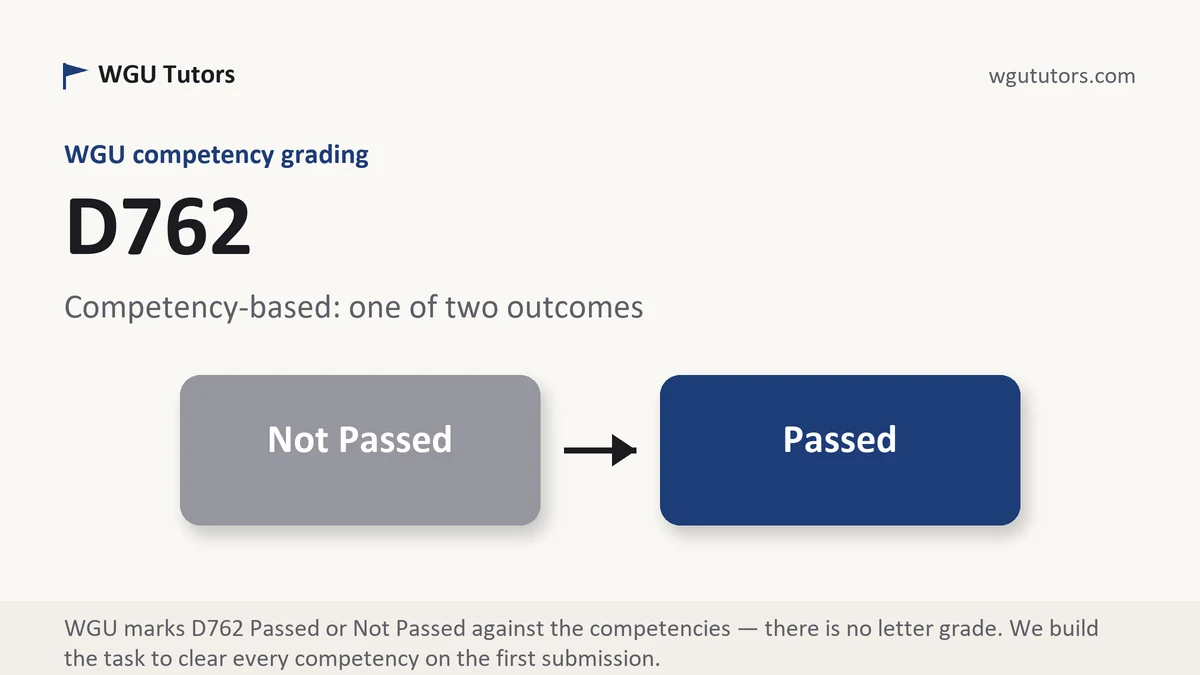 WGU Tutors

wgututors.com

WGU competency grading

D762

Competency-based: one of two outcomes

Not Passed

Passed

WGU marks D762 Passed or Not Passed against the competencies — there is no letter grade. We build the task to clear every competency on the first submission.